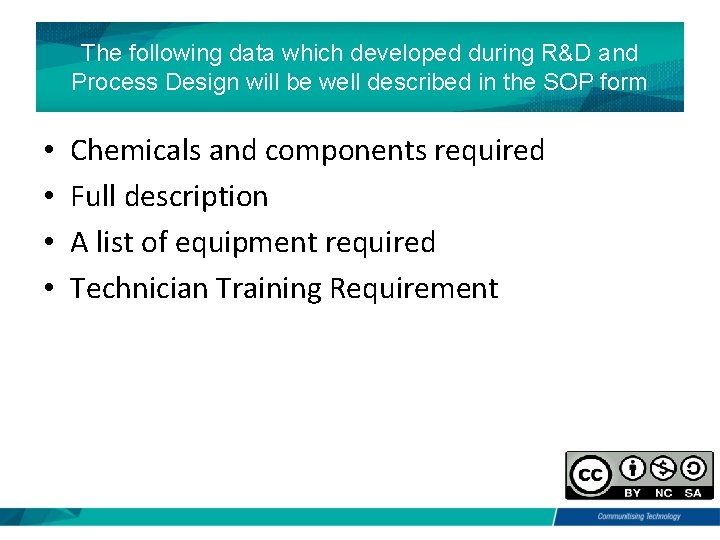 The following data which developed during R&D and Process Design will be well described in the SOP form

• Chemicals and components required
• Full description
• A list of equipment required
• Technician Training Requirement

cc BY NC SA

Communitising Technology